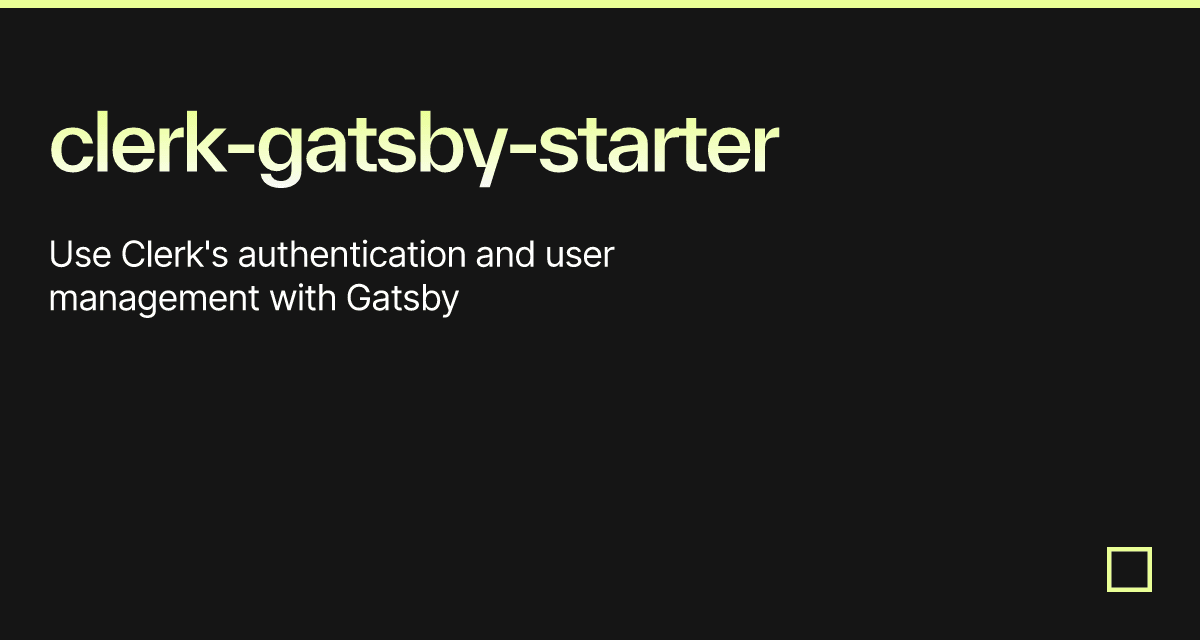 clerk-gatsby-starter

Use Clerk's authentication and user management with Gatsby